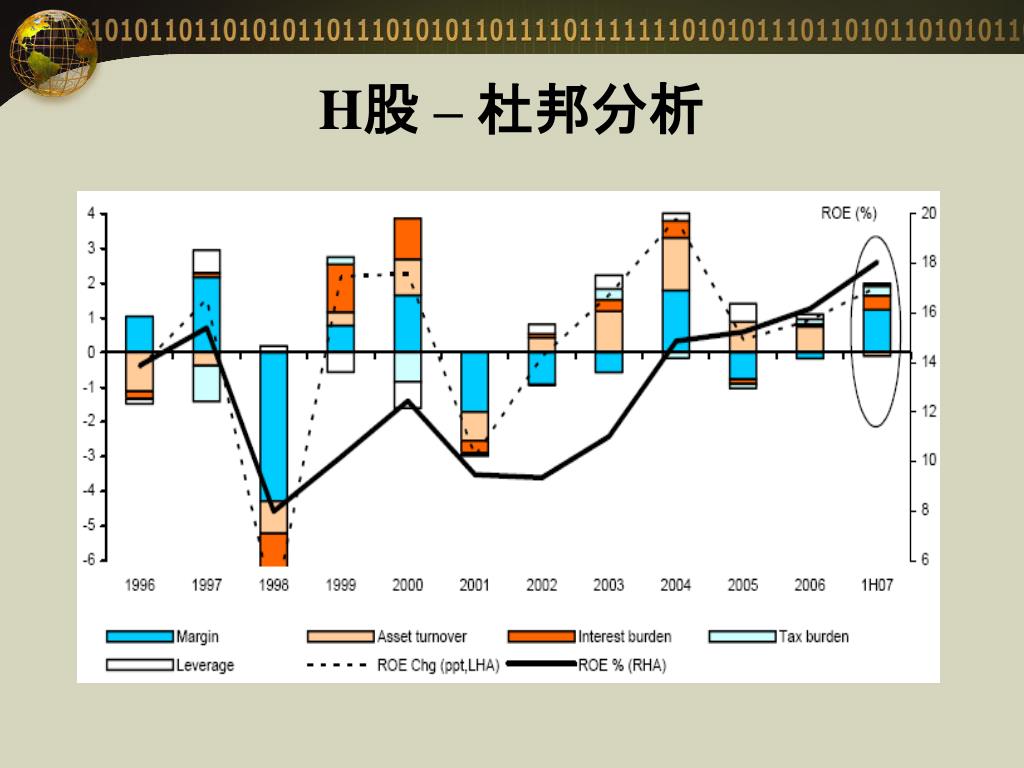 1010110110101011011101010110111101111111010101110110101101010111

H股 – 杜邦分析

ROE (%)

4
3
2
1
0
-1
-2
-3
-4
-5
-6

20
18
16
14
12
10
8
6

1996 1997 1998 1999 2000 2001 2002 2003 2004 2005 2006 1H07

Margin
Asset turnover
Interest burden
Tax burden
Leverage
ROE Chg (ppt,LHA)
ROE % (RHA)